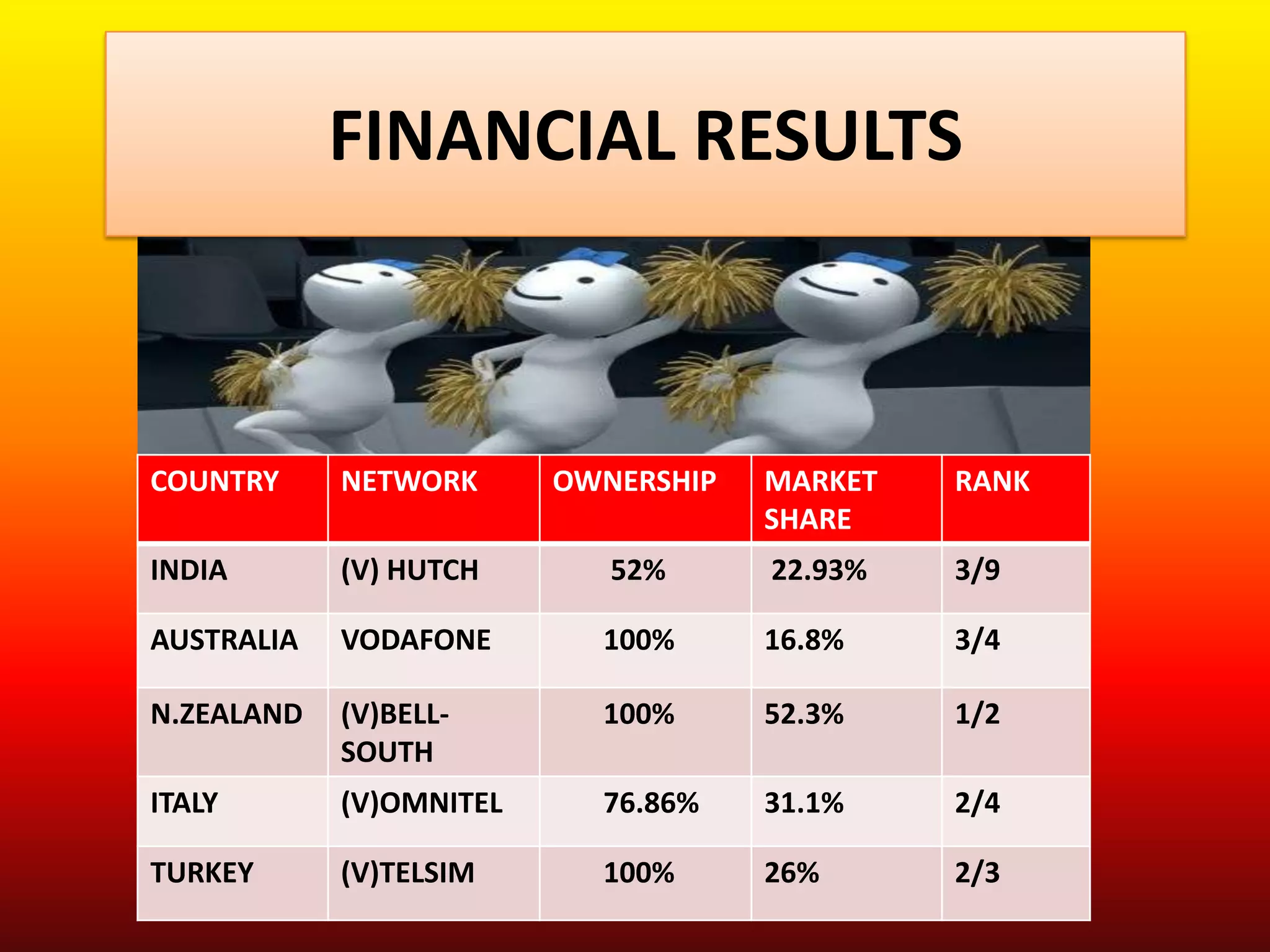 FINANCIAL RESULTS

| COUNTRY | NETWORK | OWNERSHIP | MARKET SHARE | RANK |
|---|---|---|---|---|
| INDIA | (V) HUTCH | 52% | 22.93% | 3/9 |
| AUSTRALIA | VODAFONE | 100% | 16.8% | 3/4 |
| N.ZEALAND | (V)BELL-SOUTH | 100% | 52.3% | 1/2 |
| ITALY | (V)OMNITEL | 76.86% | 31.1% | 2/4 |
| TURKEY | (V)TELSIM | 100% | 26% | 2/3 |